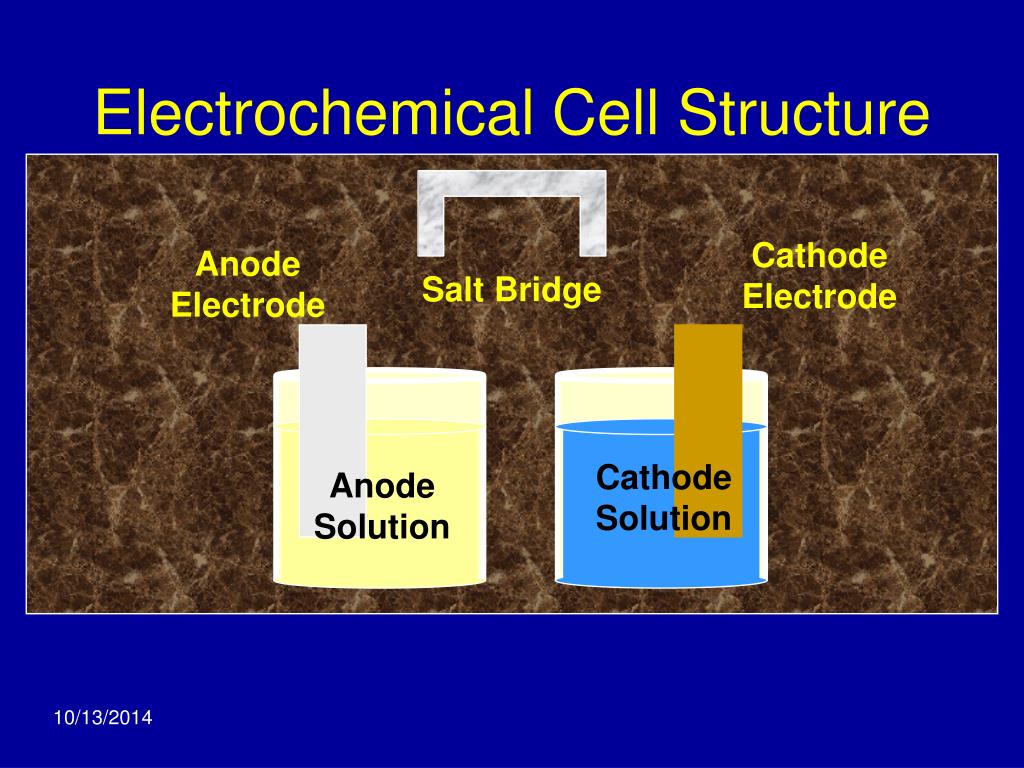 Electrochemical Cell Structure

Anode Electrode

Salt Bridge

Cathode Electrode

Anode Solution

Cathode Solution

10/13/2014